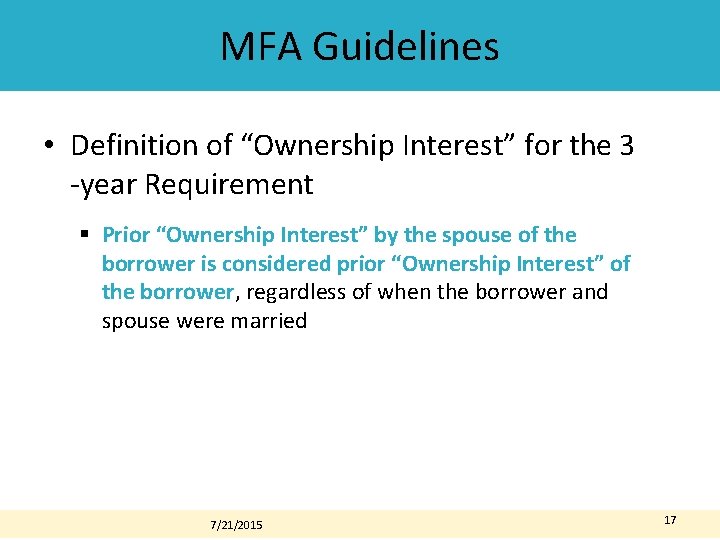 MFA Guidelines

• Definition of “Ownership Interest” for the 3 -year Requirement

▪ Prior “Ownership Interest” by the spouse of the borrower is considered prior “Ownership Interest” of the borrower, regardless of when the borrower and spouse were married

7/21/2015

17